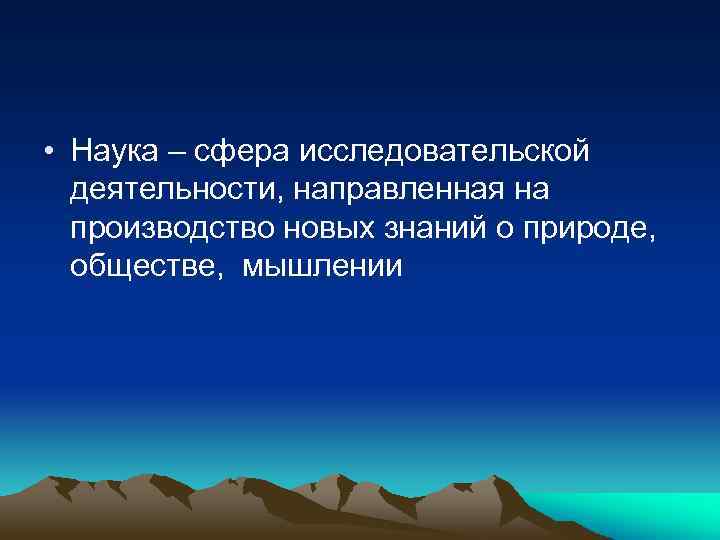 • Наука – сфера исследовательской деятельности, направленная на производство новых знаний о природе, обществе, мышлении